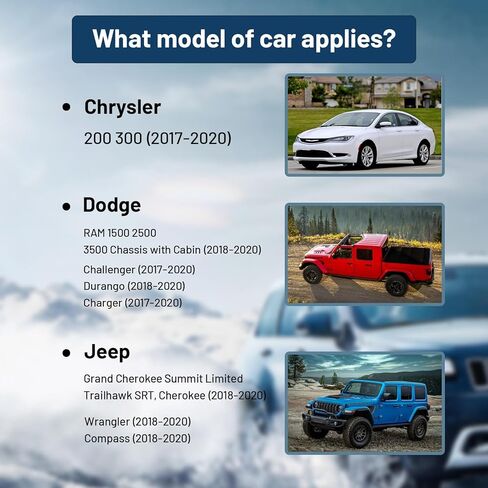 What model of car applies?

• Chrysler

200 300 (2017-2020)

• Dodge

RAM 1500 2500
3500 Chassis with Cabin (2018-2020)
Challenger (2017-2020)
Durango (2018-2020)
Charger (2017-2020)

• Jeep

Grand Cherokee Summit Limited
Trailhawk SRT, Cherokee (2018-2020)

Wrangler (2018-2020)
Compass (2018-2020)